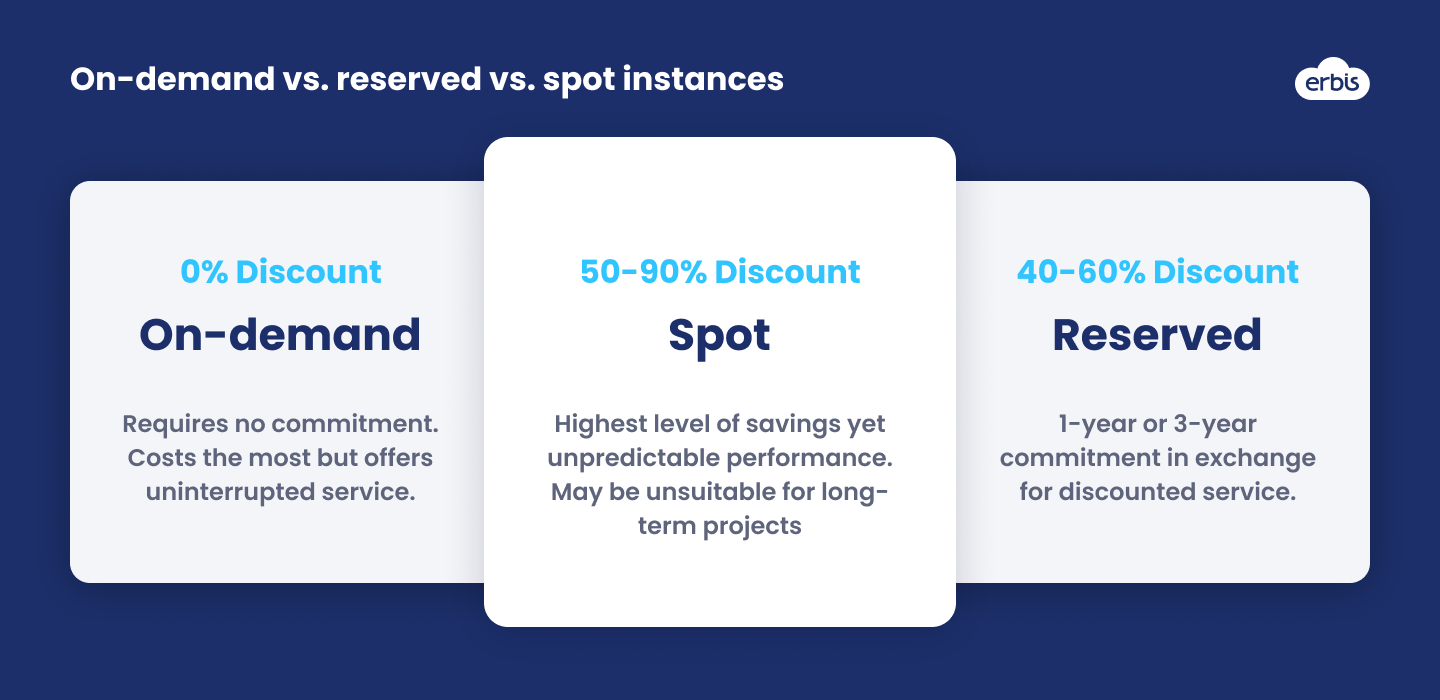 On-demand vs. reserved vs. spot instances

erbis

0% Discount

On-demand

Requires no commitment. Costs the most but offers uninterrupted service.

50-90% Discount

Spot

Highest level of savings yet unpredictable performance. May be unsuitable for long-term projects

40-60% Discount

Reserved

1-year or 3-year commitment in exchange for discounted service.